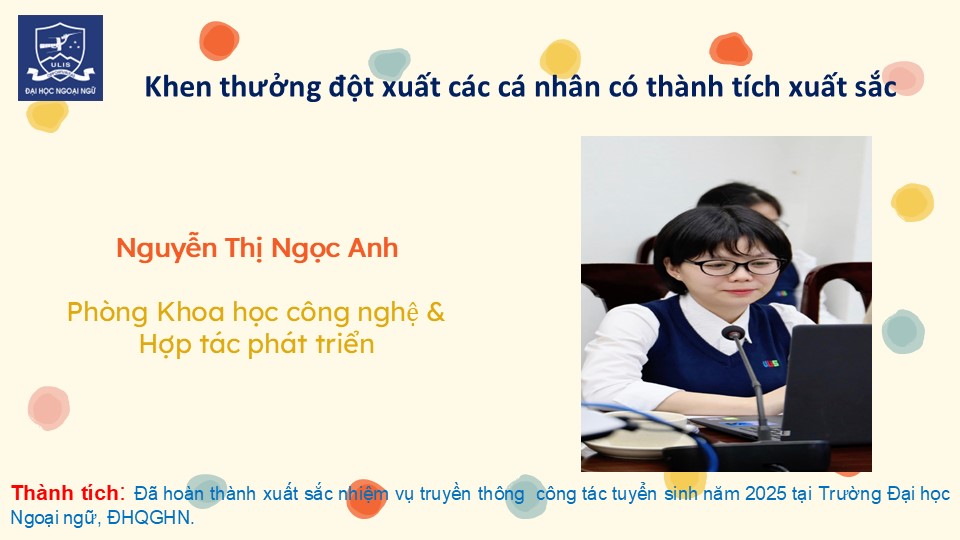 ULIS
ĐẠI HỌC NGOẠI NGỮ

Khen thưởng đột xuất các cá nhân có thành tích xuất sắc

Nguyễn Thị Ngọc Anh

Phòng Khoa học công nghệ & Hợp tác phát triển

Thành tích: Đã hoàn thành xuất sắc nhiệm vụ truyền thông công tác tuyển sinh năm 2025 tại Trường Đại học Ngoại ngữ, ĐHQGHN.